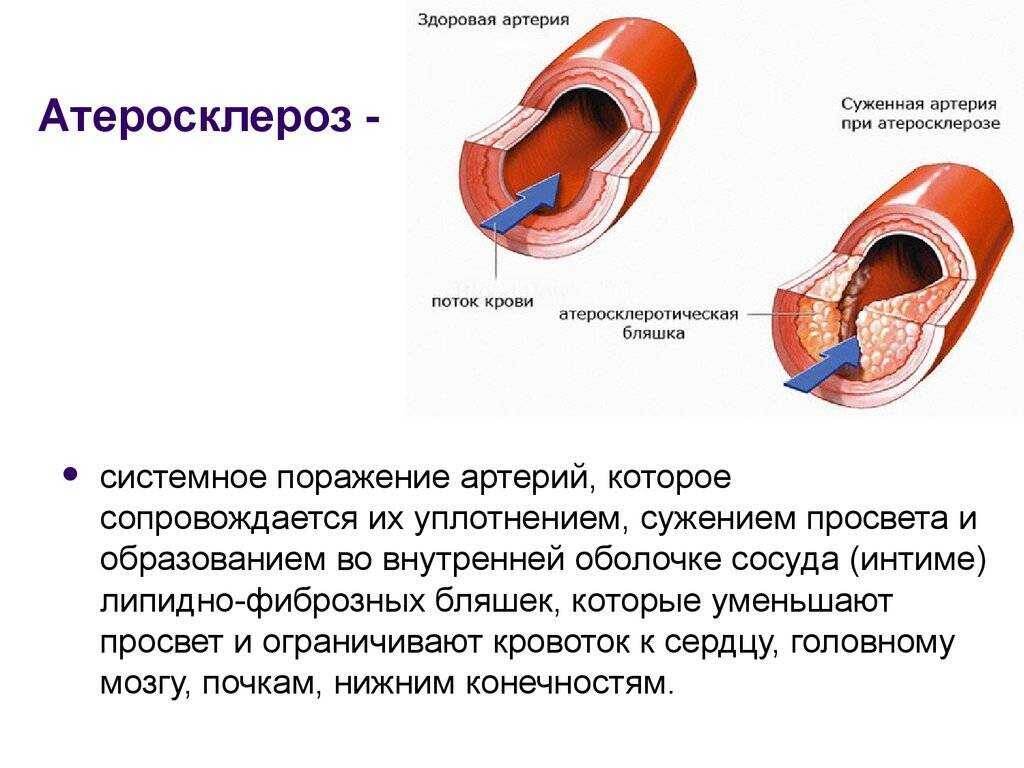 Атеросклероз -

Здоровая артерия

Суженная артерия при атеросклерозе

поток крови

атеросклеротическая бляшка

• системное поражение артерий, которое сопровождается их уплотнением, сужением просвета и образованием во внутренней оболочке сосуда (интиме) липидно-фиброзных бляшек, которые уменьшают просвет и ограничивают кровоток к сердцу, головному мозгу, почкам, нижним конечностям.